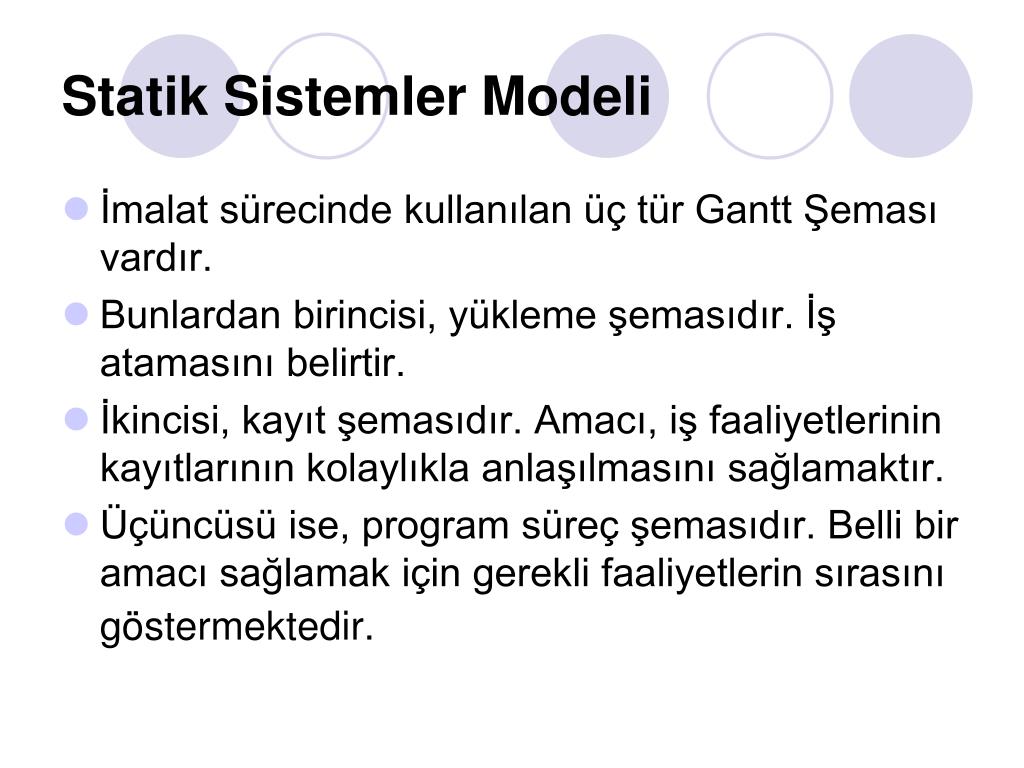 Statik Sistemler Modeli

İmalat sürecinde kullanılan üç tür Gantt Şeması vardır.

Bunlardan birincisi, yükleme şemasıdır. İş atamasını belirtir.

İkincisi, kayıt şemasıdır. Amacı, iş faaliyetlerinin kayıtlarının kolaylıkla anlaşılmasını sağlamaktır.

Üçüncüsü ise, program süreç şemasıdır. Belli bir amacı sağlamak için gerekli faaliyetlerin sırasını göstermektedir.